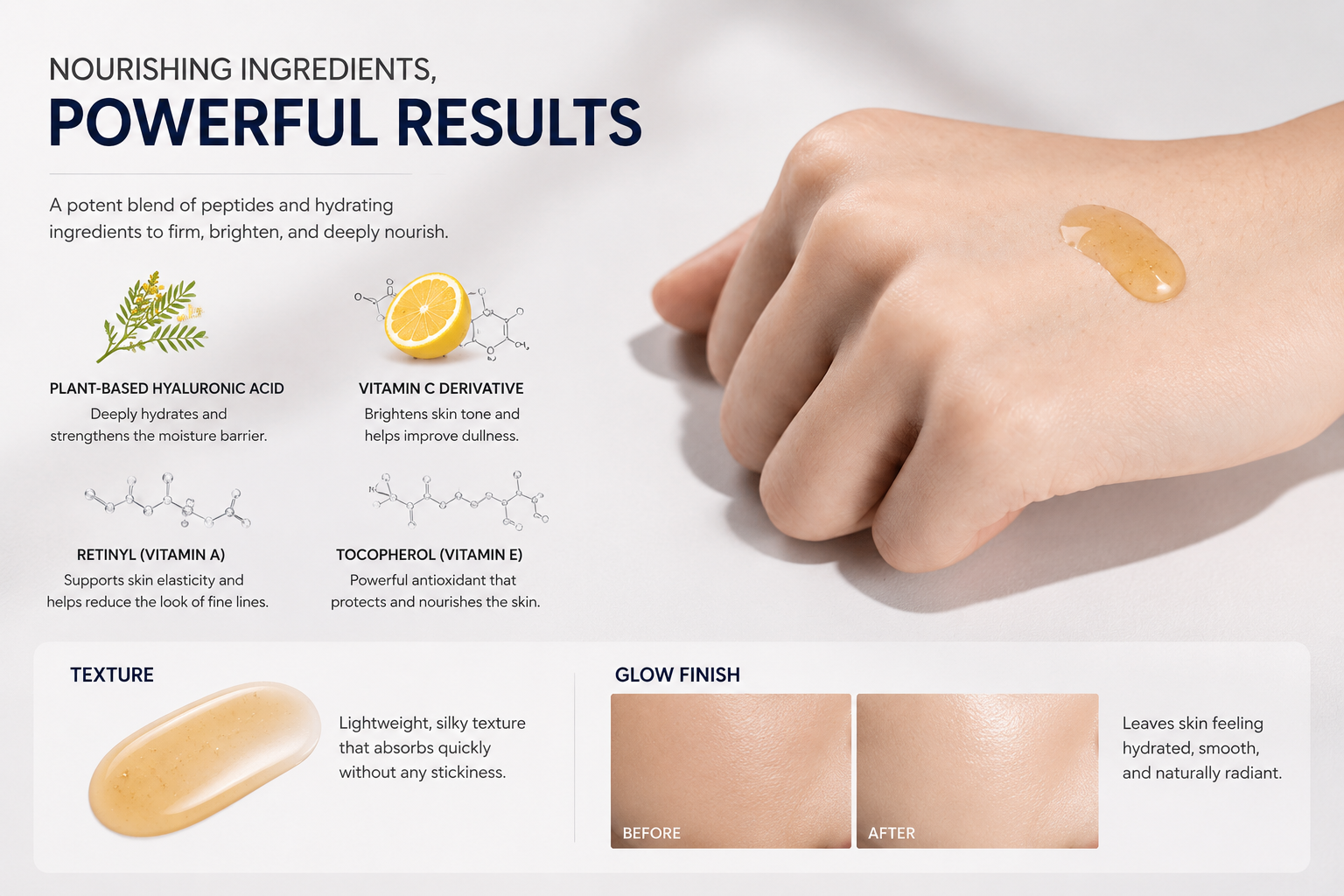 NOURISHING INGREDIENTS,
POWERFUL RESULTS

A potent blend of peptides and hydrating ingredients to firm, brighten, and deeply nourish.

PLANT-BASED HYALURONIC ACID
Deeply hydrates and strengthens the moisture barrier.

VITAMIN C DERIVATIVE
Brightens skin tone and helps improve dullness.

RETINYL (VITAMIN A)
Supports skin elasticity and helps reduce the look of fine lines.

TOCOPHEROL (VITAMIN E)
Powerful antioxidant that protects and nourishes the skin.

TEXTURE
Lightweight, silky texture that absorbs quickly without any stickiness.

GLOW FINISH
BEFORE
AFTER
Leaves skin feeling hydrated, smooth, and naturally radiant.